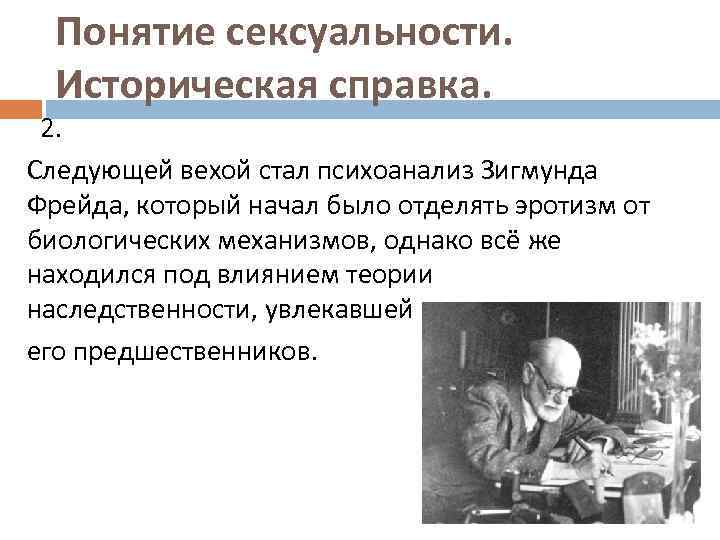 Понятие сексуальности. Историческая справка.

2.

Следующей вехой стал психоанализ Зигмунда Фрейда, который начал было отделять эротизм от биологических механизмов, однако всё же находился под влиянием теории наследственности, увлекавшей его предшественников.